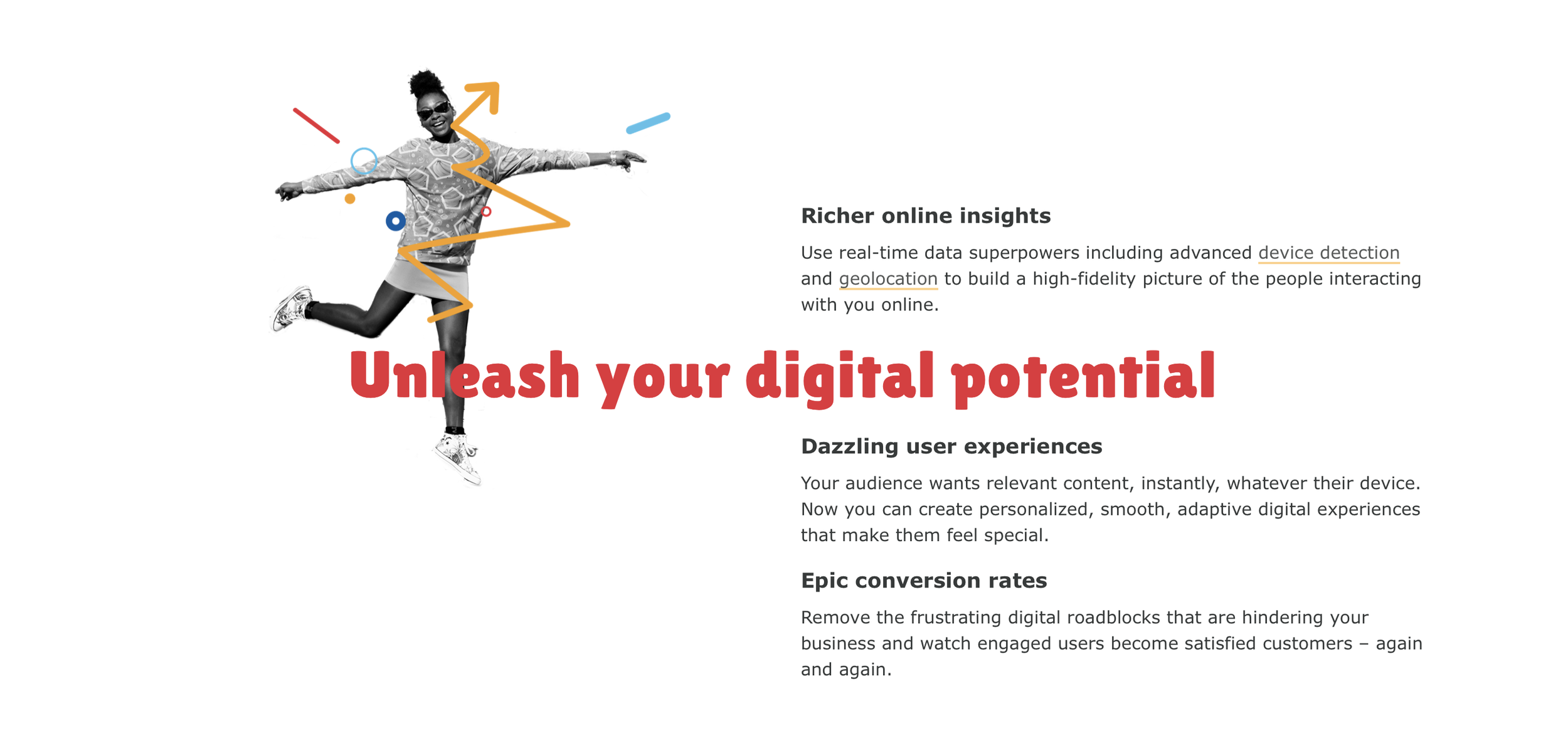 Richer online insights

Use real-time data superpowers including advanced device detection and geolocation to build a high-fidelity picture of the people interacting with you online.

Unleash your digital potential

Dazzling user experiences

Your audience wants relevant content, instantly, whatever their device. Now you can create personalized, smooth, adaptive digital experiences that make them feel special.

Epic conversion rates

Remove the frustrating digital roadblocks that are hindering your business and watch engaged users become satisfied customers – again and again.